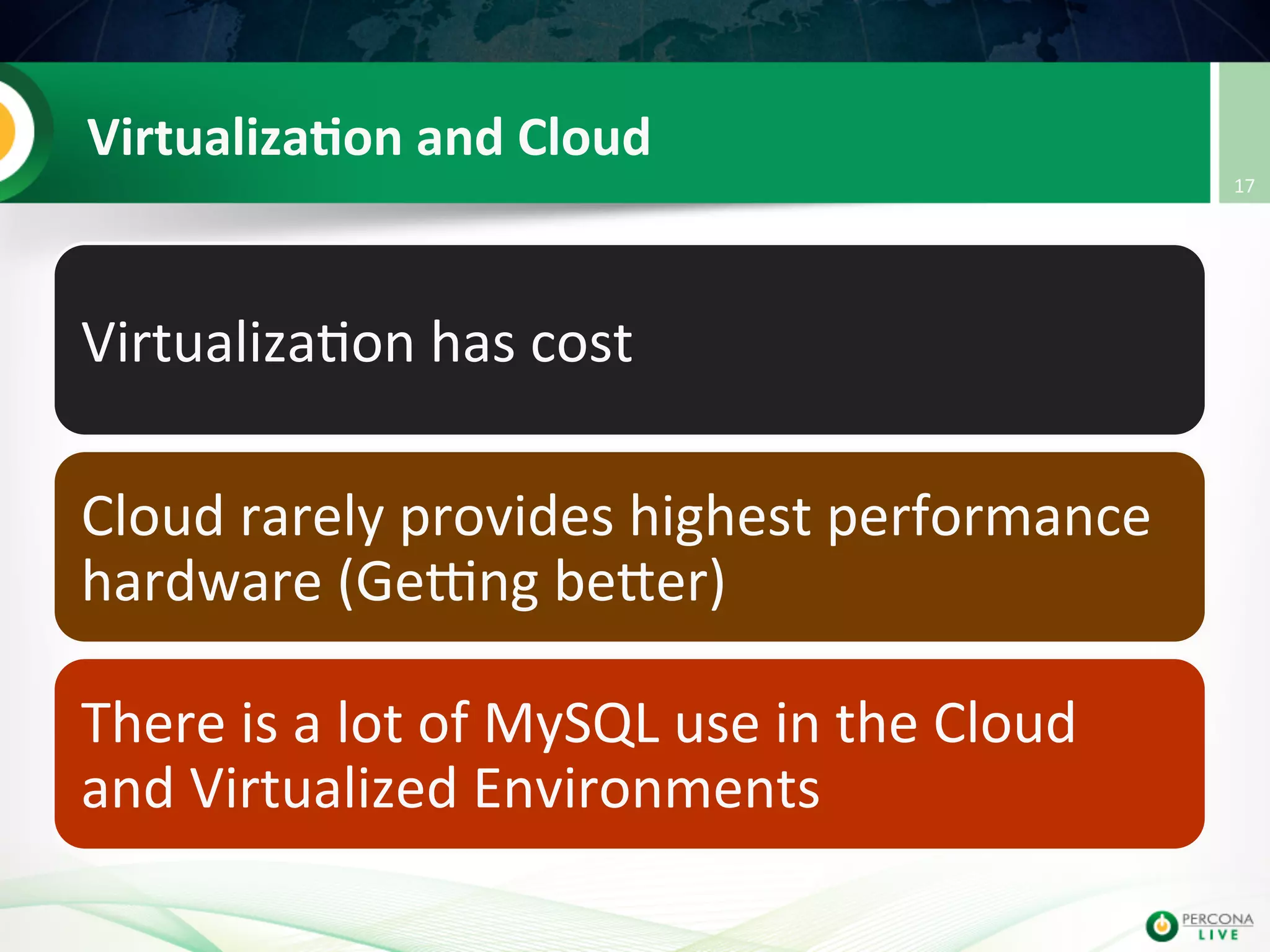 Virtualization and Cloud

17

Virtualization has cost

Cloud rarely provides highest performance hardware (Getting better)

There is a lot of MySQL use in the Cloud and Virtualized Environments

PERCONA LIVE